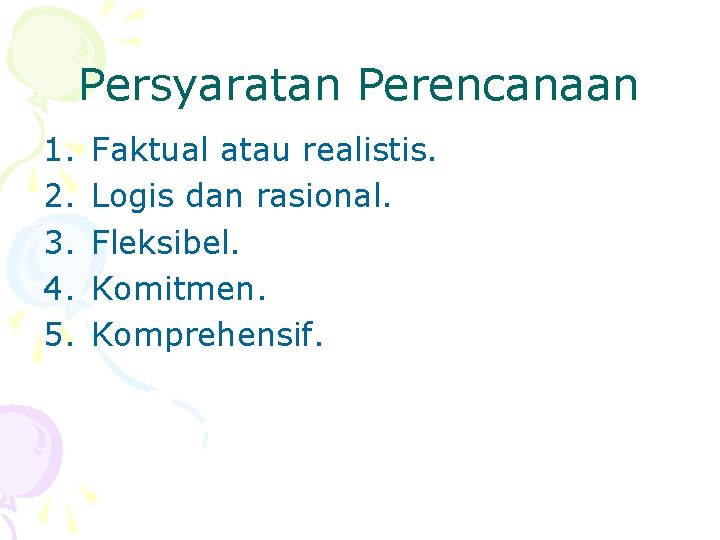 Persyaratan Perencanaan

1. Faktual atau realistis.
2. Logis dan rasional.
3. Fleksibel.
4. Komitmen.
5. Komprehensif.